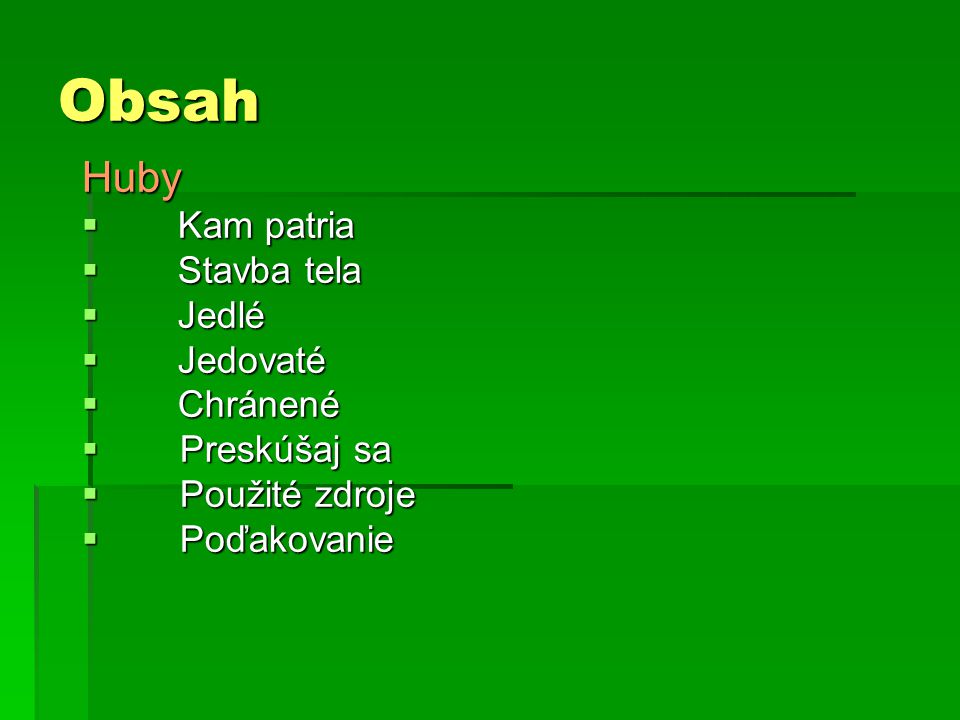 Obsah

Huby

- Kam patria
- Stavba tela
- Jedlé
- Jedovaté
- Chránené
- Preskúšaj sa
- Použité zdroje
- Poďakovanie